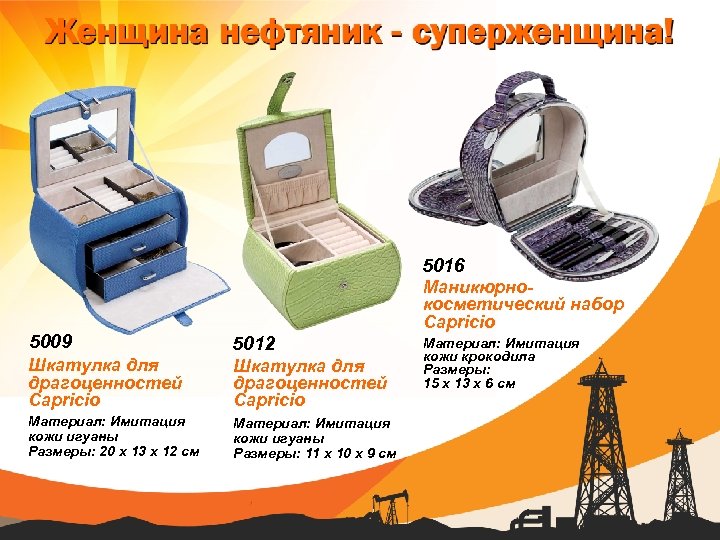 Женщина нефтяник - суперженщина!

5009
Шкатулка для драгоценностей Capricio
Материал: Имитация кожи игуаны
Размеры: 20 х 13 х 12 см

5012
Шкатулка для драгоценностей Capricio
Материал: Имитация кожи игуаны
Размеры: 11 х 10 х 9 см

5016
Маникюрно-косметический набор Capricio
Материал: Имитация кожи крокодила
Размеры: 15 х 13 х 6 см